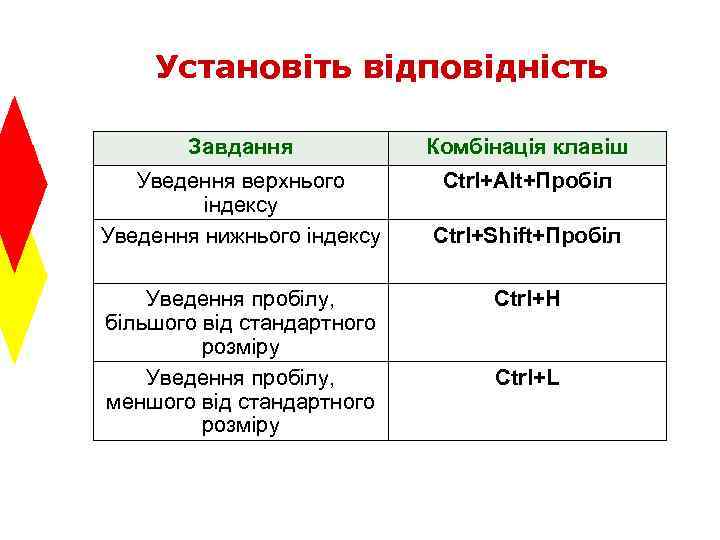 Установіть відповідність

| Завдання | Комбінація клавіш |
|---|---|
| Уведення верхнього індексу | Ctrl+Alt+Пробіл |
| Уведення нижнього індексу | Ctrl+Shift+Пробіл |
| Уведення пробілу, більшого від стандартного розміру | Ctrl+H |
| Уведення пробілу, меншого від стандартного розміру | Ctrl+L |